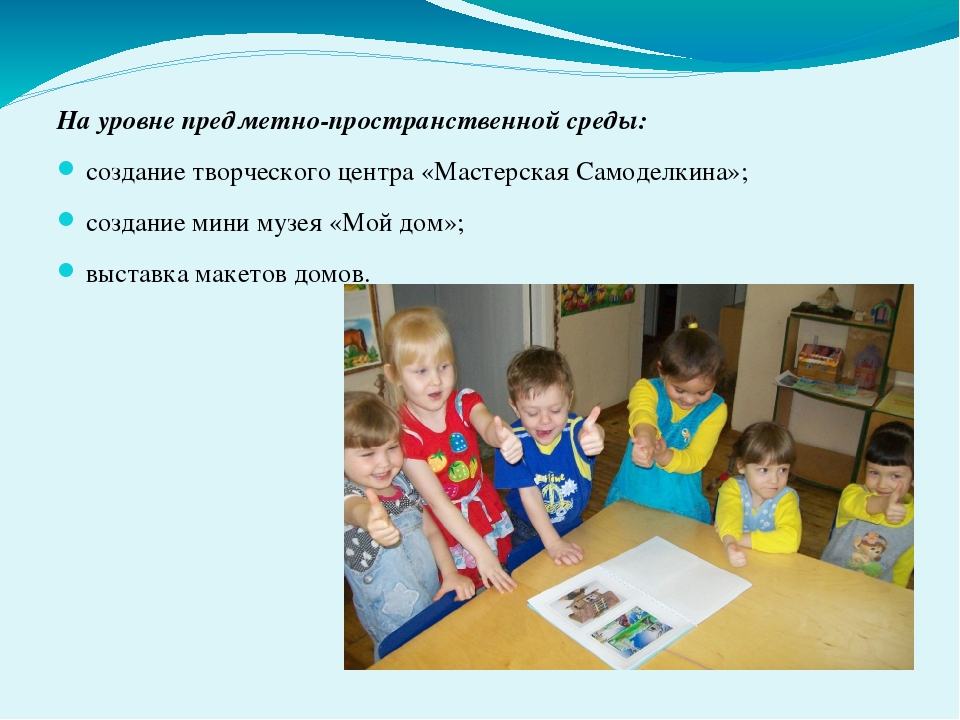 На уровне предметно-пространственной среды:

создание творческого центра «Мастерская Самоделкина»;

создание мини музея «Мой дом»;

выставка макетов домов.